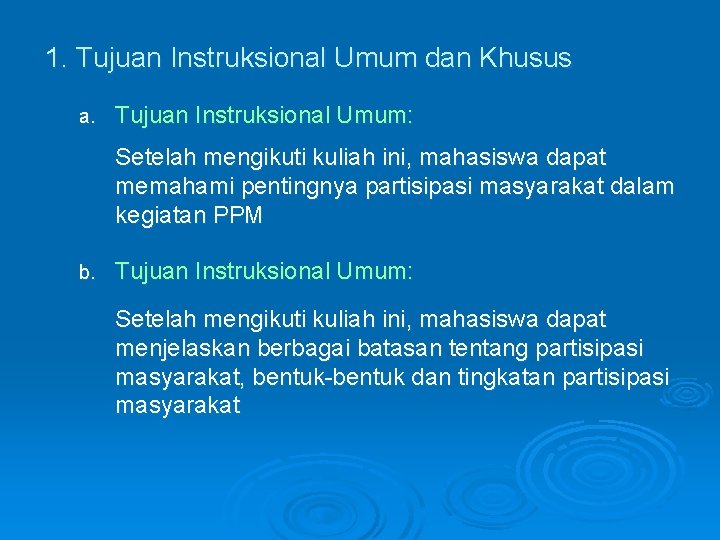 1. Tujuan Instruksional Umum dan Khusus

a. Tujuan Instruksional Umum:

Setelah mengikuti kuliah ini, mahasiswa dapat memahami pentingnya partisipasi masyarakat dalam kegiatan PPM

b. Tujuan Instruksional Umum:

Setelah mengikuti kuliah ini, mahasiswa dapat menjelaskan berbagai batasan tentang partisipasi masyarakat, bentuk-bentuk dan tingkatan partisipasi masyarakat